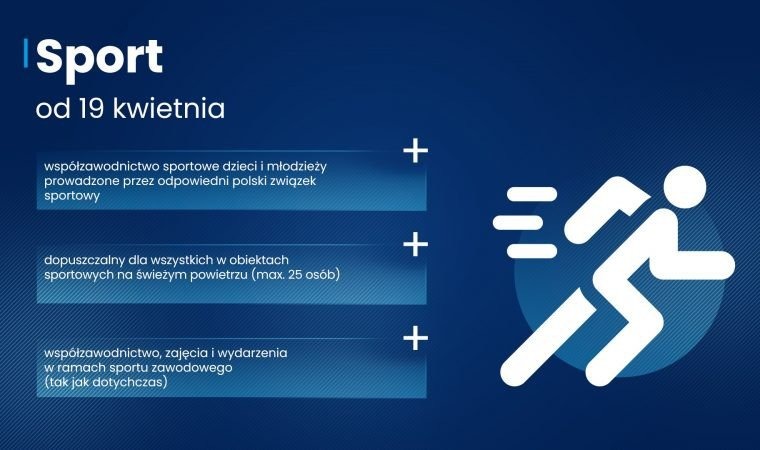 Sport

od 19 kwietnia

+

współzawodnictwo sportowe dzieci i młodzieży prowadzone przez odpowiedni polski związek sportowy

+

dopuszczalny dla wszystkich w obiektach sportowych na świeżym powietrzu (max. 25 osób)

+

współzawodnictwo, zajęcia i wydarzenia w ramach sportu zawodowego (tak jak dotychczas)